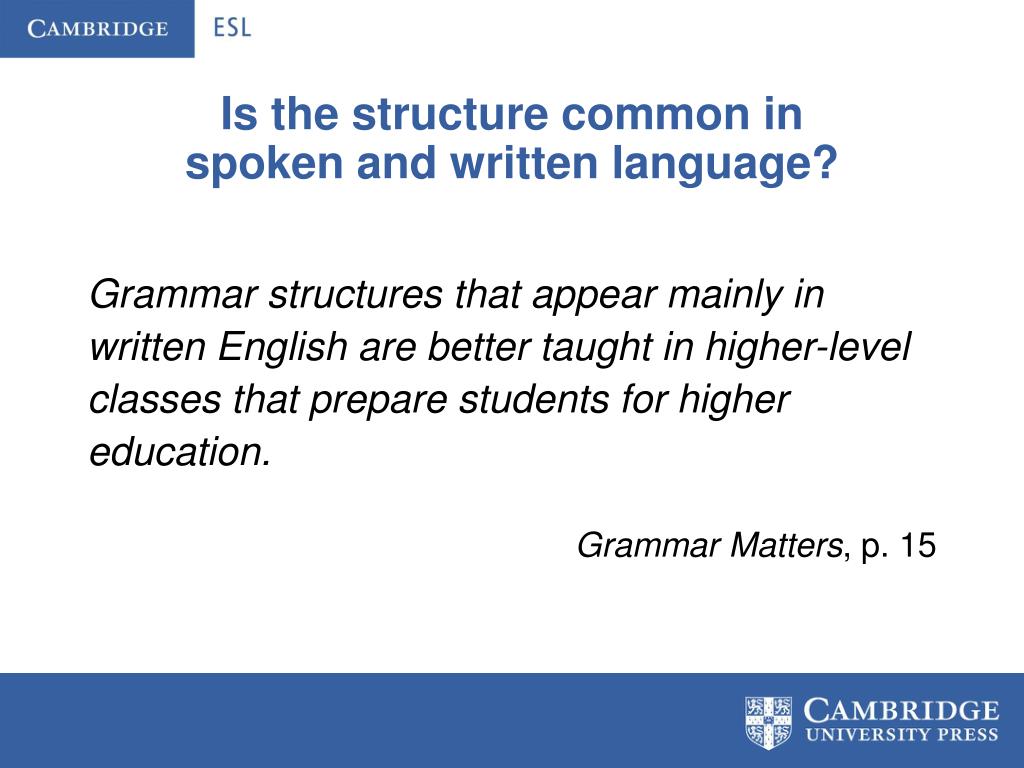 CAMBRIDGE ESL

Is the structure common in spoken and written language?

Grammar structures that appear mainly in written English are better taught in higher-level classes that prepare students for higher education.

Grammar Matters, p. 15

CAMBRIDGE
UNIVERSITY PRESS